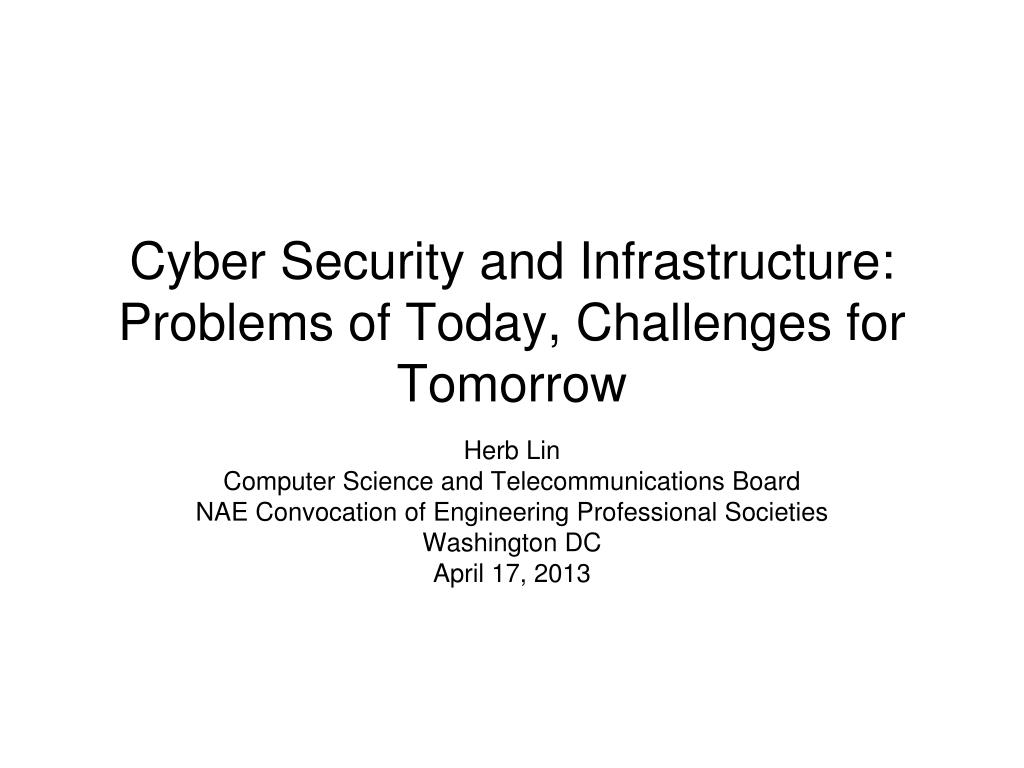 Cyber Security and Infrastructure: Problems of Today, Challenges for Tomorrow

Herb Lin
Computer Science and Telecommunications Board
NAE Convocation of Engineering Professional Societies
Washington DC
April 17, 2013